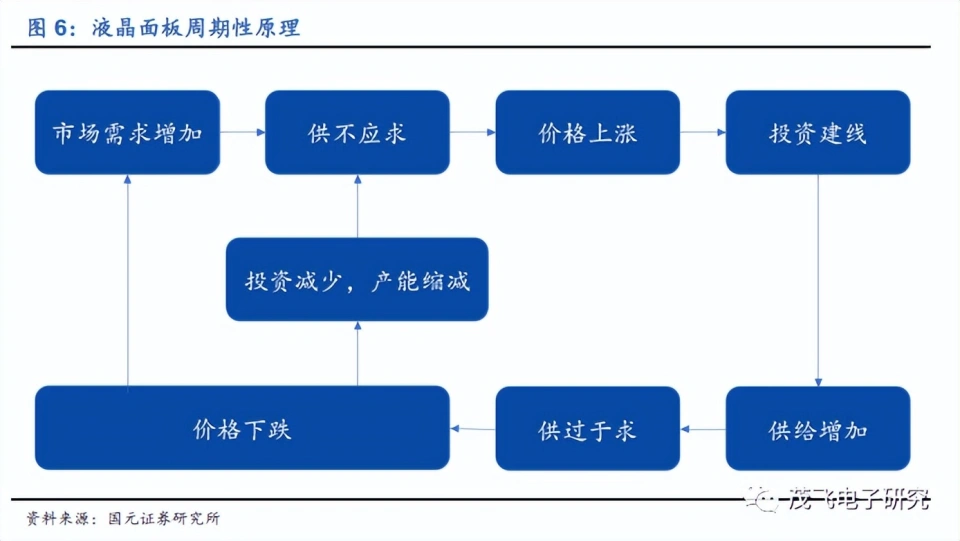 图 6：液晶面板周期性原理

市场需求增加

供不应求

价格上涨

投资建线

投资减少，产能缩减

价格下跌

供过于求

供给增加

资料来源：国元证券研究所

茂飞电子研究